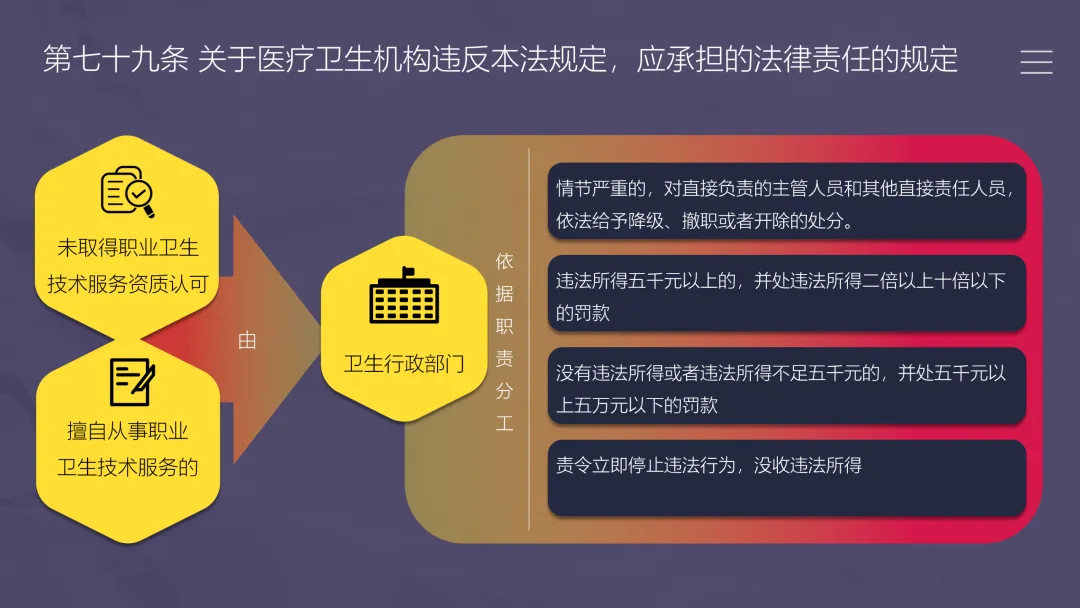 第七十九条 关于医疗卫生机构违反本法规定，应承担的法律责任的规定

未取得职业卫生技术服务资质认可

擅自从事职业卫生技术服务的

由

卫生行政部门

依据职责分工

情节严重的，对直接负责的主管人员和其他直接责任人员，依法给予降级、撤职或者开除的处分。

违法所得五千元以上的，并处违法所得二倍以上十倍以下的罚款

没有违法所得或者违法所得不足五千元的，并处五千元以上五万元以下的罚款

责令立即停止违法行为，没收违法所得